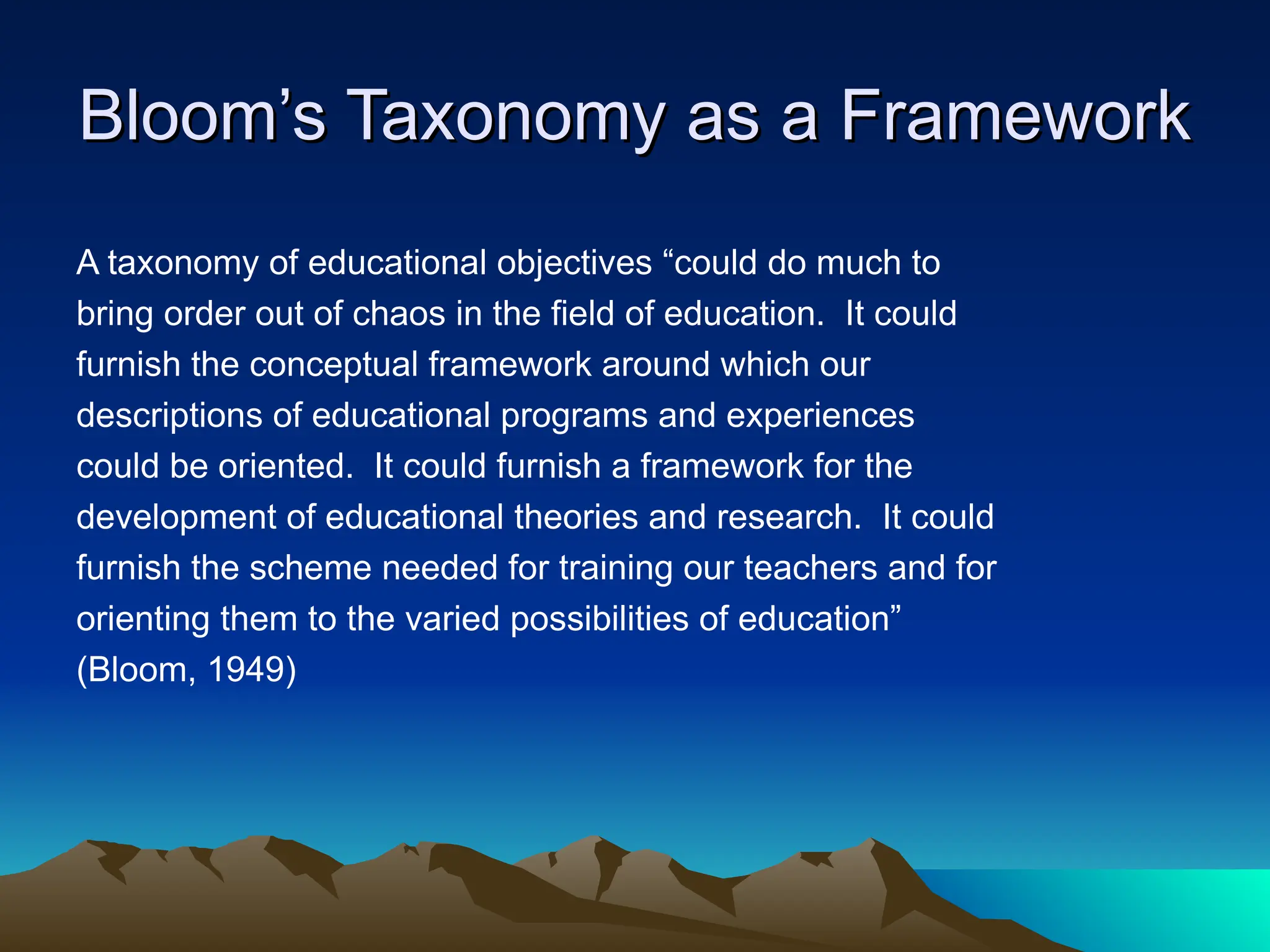 Bloom’s Taxonomy as a Framework

A taxonomy of educational objectives “could do much to bring order out of chaos in the field of education.  It could furnish the conceptual framework around which our descriptions of educational programs and experiences could be oriented.  It could furnish a framework for the development of educational theories and research.  It could furnish the scheme needed for training our teachers and for orienting them to the varied possibilities of education” (Bloom, 1949)